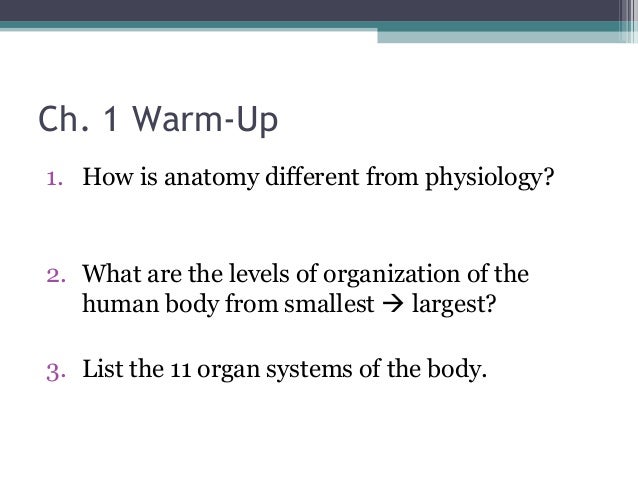 Ch. 1 Warm-Up

1. How is anatomy different from physiology?

2. What are the levels of organization of the human body from smallest → largest?

3. List the 11 organ systems of the body.